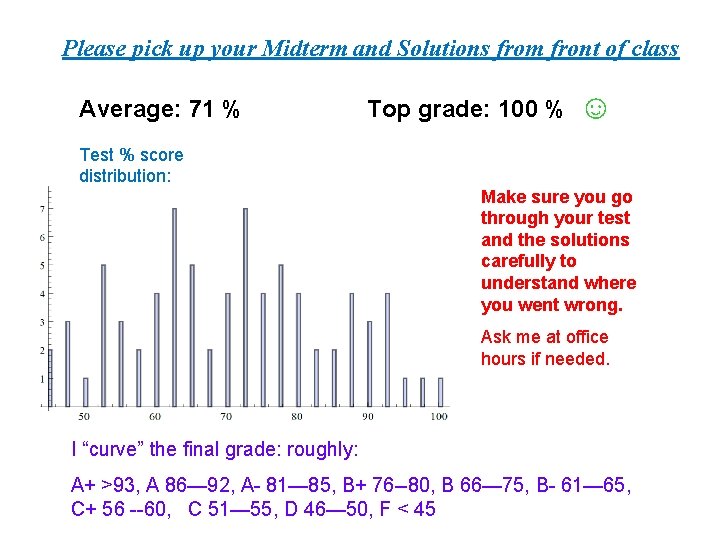 Please pick up your Midterm and Solutions from front of class

Average: 71 %

Top grade: 100 % ☺

Test % score distribution:

7
6
5
4
3
2
1

50 60 70 80 90 100

Make sure you go through your test and the solutions carefully to understand where you went wrong.

Ask me at office hours if needed.

I “curve” the final grade: roughly:

A+ >93, A 86—92, A- 81—85, B+ 76–80, B 66—75, B- 61—65, C+ 56 --60, C 51—55, D 46—50, F < 45